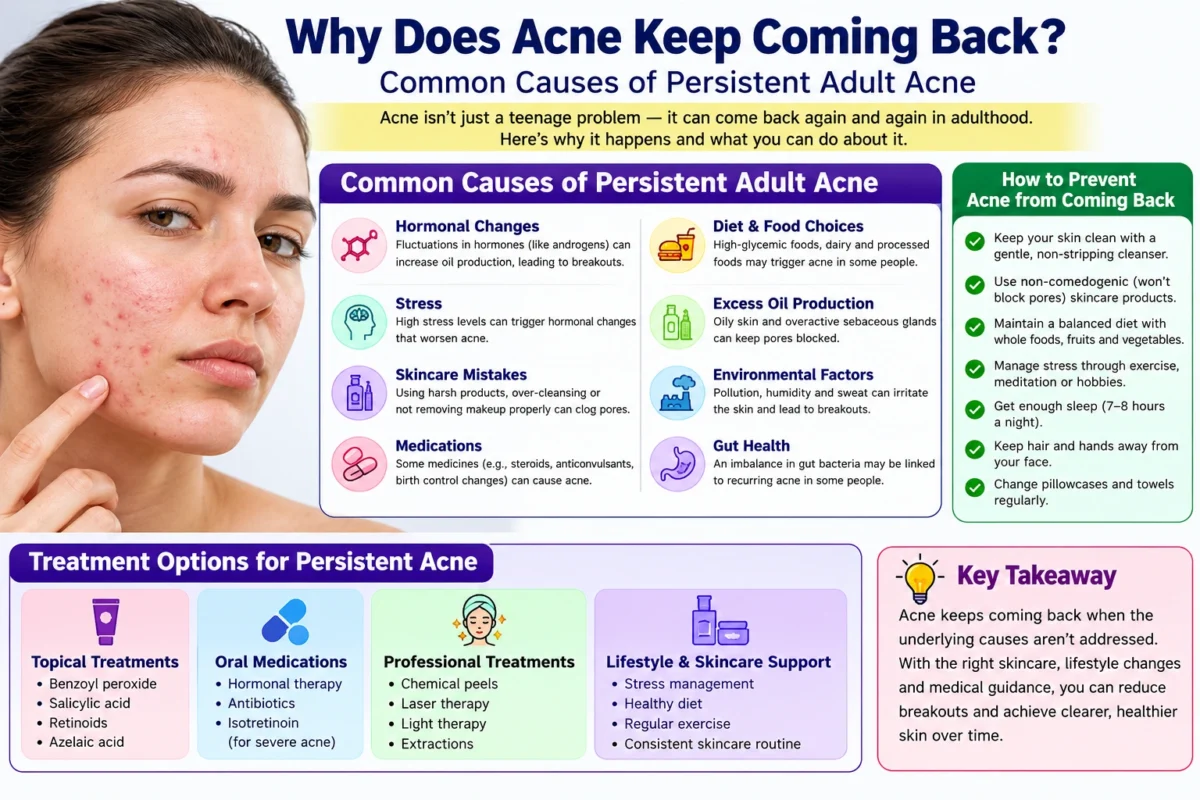 Why Does Acne Keep Coming Back?
Common Causes of Persistent Adult Acne

Acne isn't just a teenage problem — it can come back again and again in adulthood. Here's why it happens and what you can do about it.

Common Causes of Persistent Adult Acne

Hormonal Changes
Fluctuations in hormones (like androgens) can increase oil production, leading to breakouts.

Stress
High stress levels can trigger hormonal changes that worsen acne.

Skincare Mistakes
Using harsh products, over-cleansing or not removing makeup properly can clog pores.

Medications
Some medicines (e.g., steroids, anticonvulsants, birth control changes) can cause acne.

Diet & Food Choices
High-glycemic foods, dairy and processed foods may trigger acne in some people.

Excess Oil Production
Oily skin and overactive sebaceous glands can keep pores blocked.

Environmental Factors
Pollution, humidity and sweat can irritate the skin and lead to breakouts.

Gut Health
An imbalance in gut bacteria may be linked to recurring acne in some people.

How to Prevent Acne from Coming Back

Keep your skin clean with a gentle, non-stripping cleanser.

Use non-comedogenic (won't block pores) skincare products.

Maintain a balanced diet with whole foods, fruits and vegetables.

Manage stress through exercise, meditation or hobbies.

Get enough sleep (7–8 hours a night).

Keep hair and hands away from your face.

Change pillowcases and towels regularly.

Treatment Options for Persistent Acne

Topical Treatments
• Benzoyl peroxide
• Salicylic acid
• Retinoids
• Azelaic acid

Oral Medications
• Hormonal therapy
• Antibiotics
• Isotretinoin (for severe acne)

Professional Treatments
• Chemical peels
• Laser therapy
• Light therapy
• Extractions

Lifestyle & Skincare Support
• Stress management
• Healthy diet
• Regular exercise
• Consistent skincare routine

Key Takeaway
Acne keeps coming back when the underlying causes aren't addressed. With the right skincare, lifestyle changes and medical guidance, you can reduce breakouts and achieve clearer, healthier skin over time.